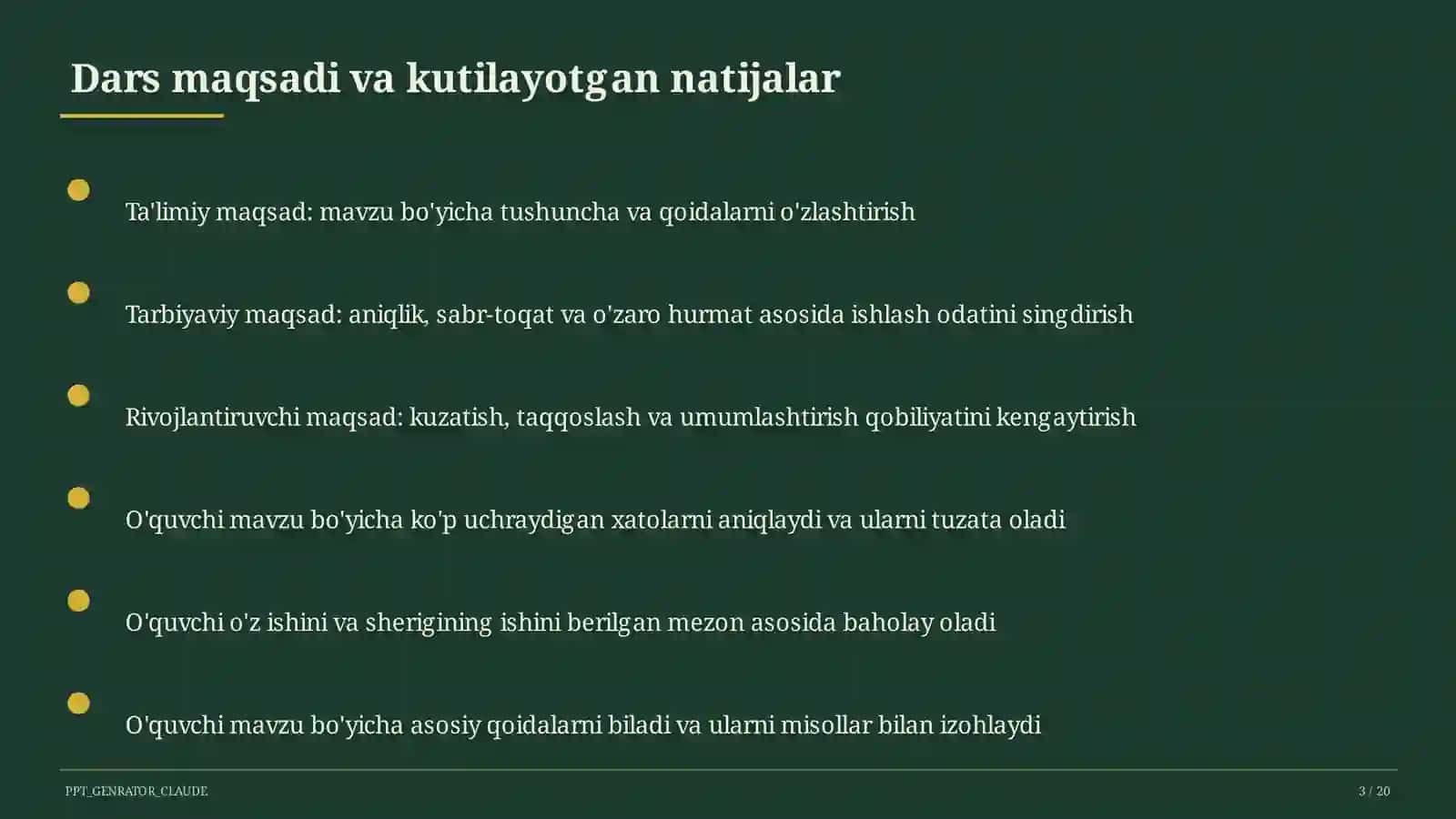 Dars maqsadi va kutilayotgan natijalar

Ta'limiy maqsad: mavzu bo'yicha tushuncha va qoidalarni o'zlashtirish

Tarbiyaviy maqsad: aniqlik, sabr-toqat va o'zaro hurmat asosida ishlash odatini singdirish

Rivojlantiruvchi maqsad: kuzatish, taqqoslash va umumlashtirish qobiliyatini kengaytirish

O'quvchi mavzu bo'yicha ko'p uchraydigan xatolarni aniqlaydi va ularni tuzata oladi

O'quvchi o'z ishini va sherigining ishini berilgan mezon asosida baholay oladi

O'quvchi mavzu bo'yicha asosiy qoidalarni biladi va ularni misollar bilan izohlaydi

PPT_GENRATOR_CLAUDE

3 / 20